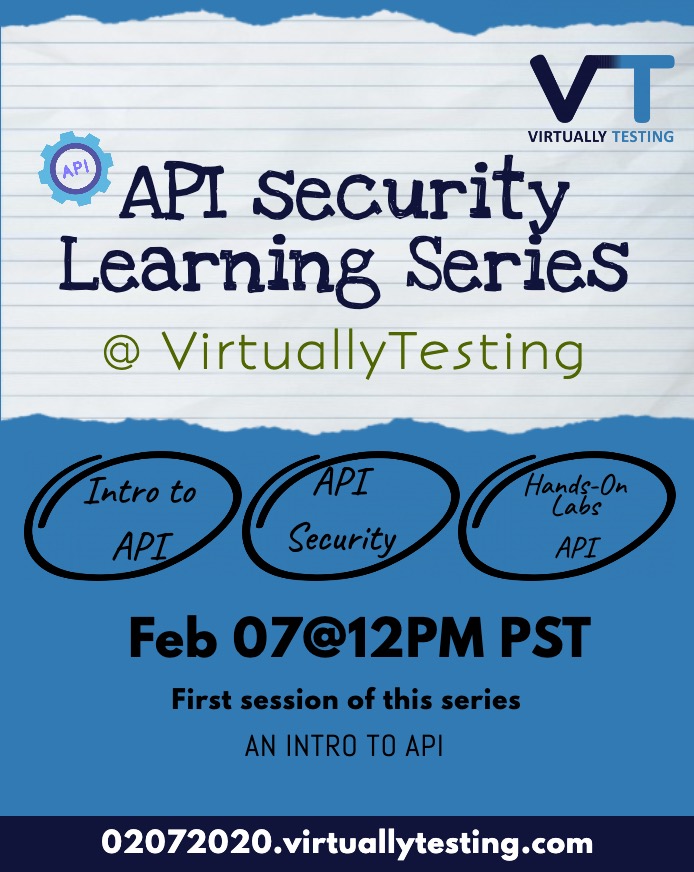 VT
VIRTUALLY TESTING

API

API Security Learning Series

@ VirtuallyTesting

Intro to API

API Security

Hands-On Labs API

Feb 07@12PM PST

First session of this series

AN INTRO TO API

02072020.virtuallytesting.com